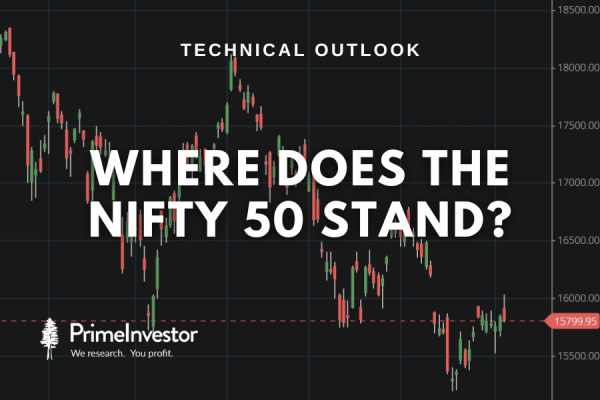 TECHNICAL OUTLOOK

WHERE DOES THE NIFTY 50 STAND?

PrimeInvestor
We research. You profit.

18500.00
18000.00
17500.00
17000.00
16500.00
16000.00
15799.95
15500.00